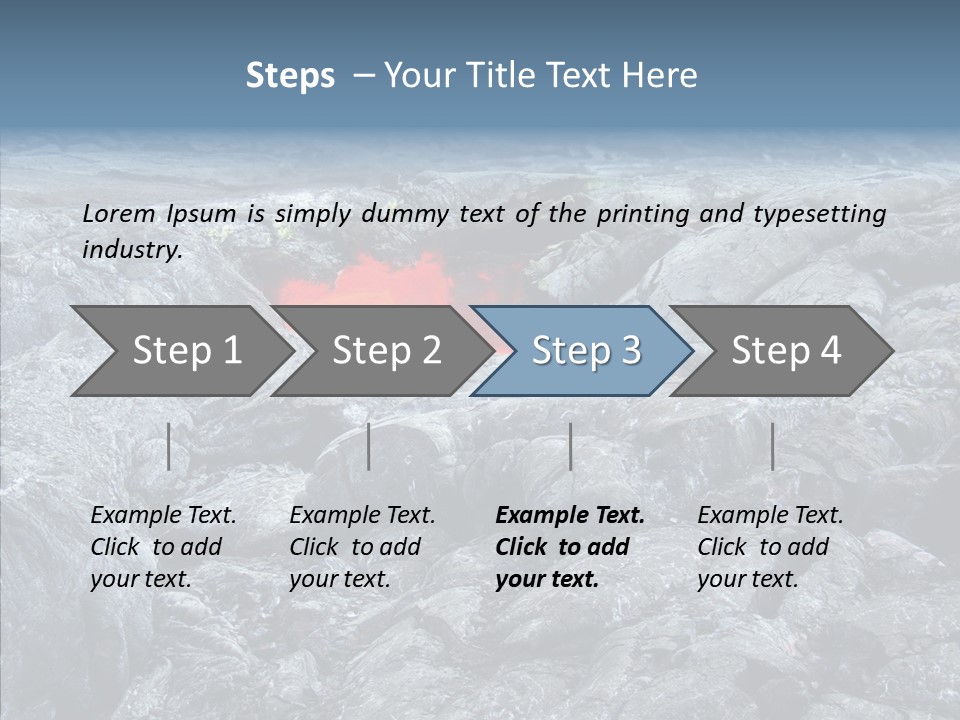 Steps – Your Title Text Here

Lorem Ipsum is simply dummy text of the printing and typesetting industry.

Step 1

Step 2

Step 3

Step 4

Example Text. Click to add your text.

Example Text. Click to add your text.

Example Text. Click to add your text.

Example Text. Click to add your text.